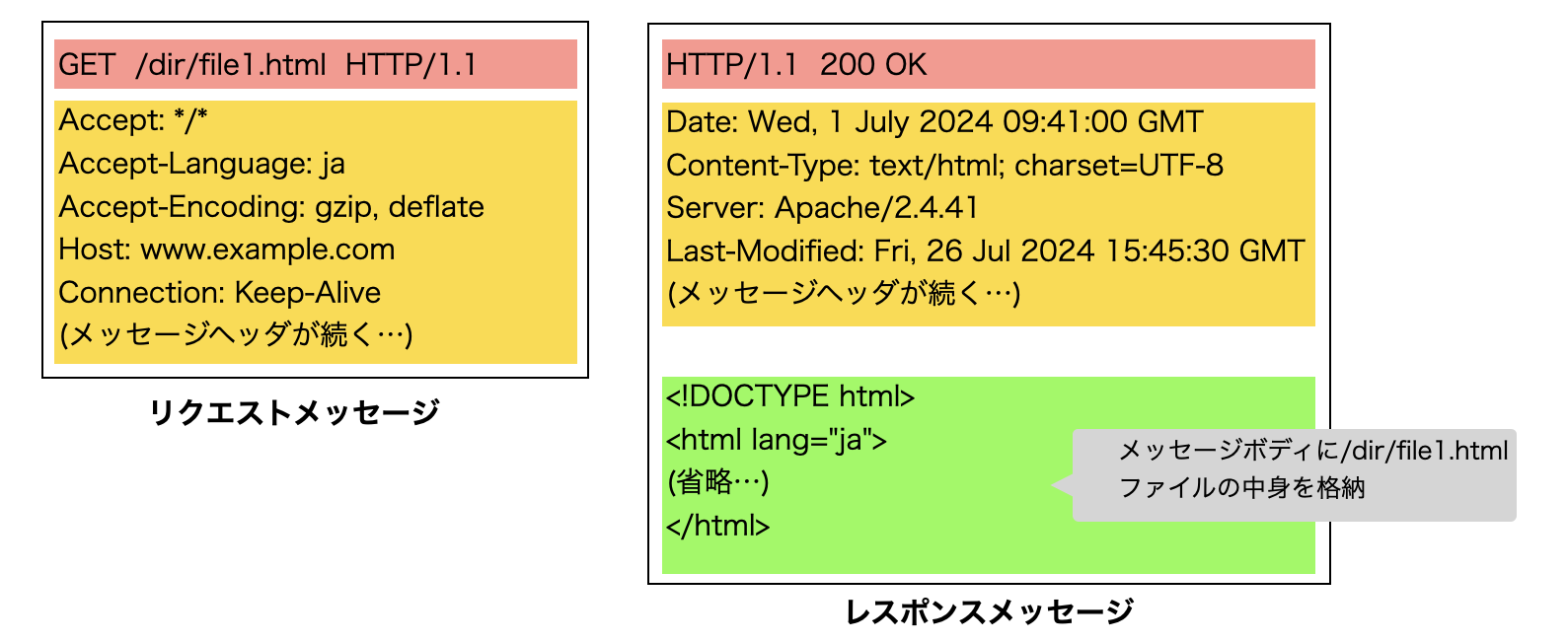 GET /dir/file1.html HTTP/1.1

Accept: */*
Accept-Language: ja
Accept-Encoding: gzip, deflate
Host: www.example.com
Connection: Keep-Alive
(メッセージヘッダが続く…)

リクエストメッセージ

HTTP/1.1 200 OK

Date: Wed, 1 July 2024 09:41:00 GMT
Content-Type: text/html; charset=UTF-8
Server: Apache/2.4.41
Last-Modified: Fri, 26 Jul 2024 15:45:30 GMT
(メッセージヘッダが続く…)

<!DOCTYPE html>
<html lang="ja">
(省略…)
</html>

メッセージボディに/dir/file1.html
ファイルの中身を格納

レスポンスメッセージ